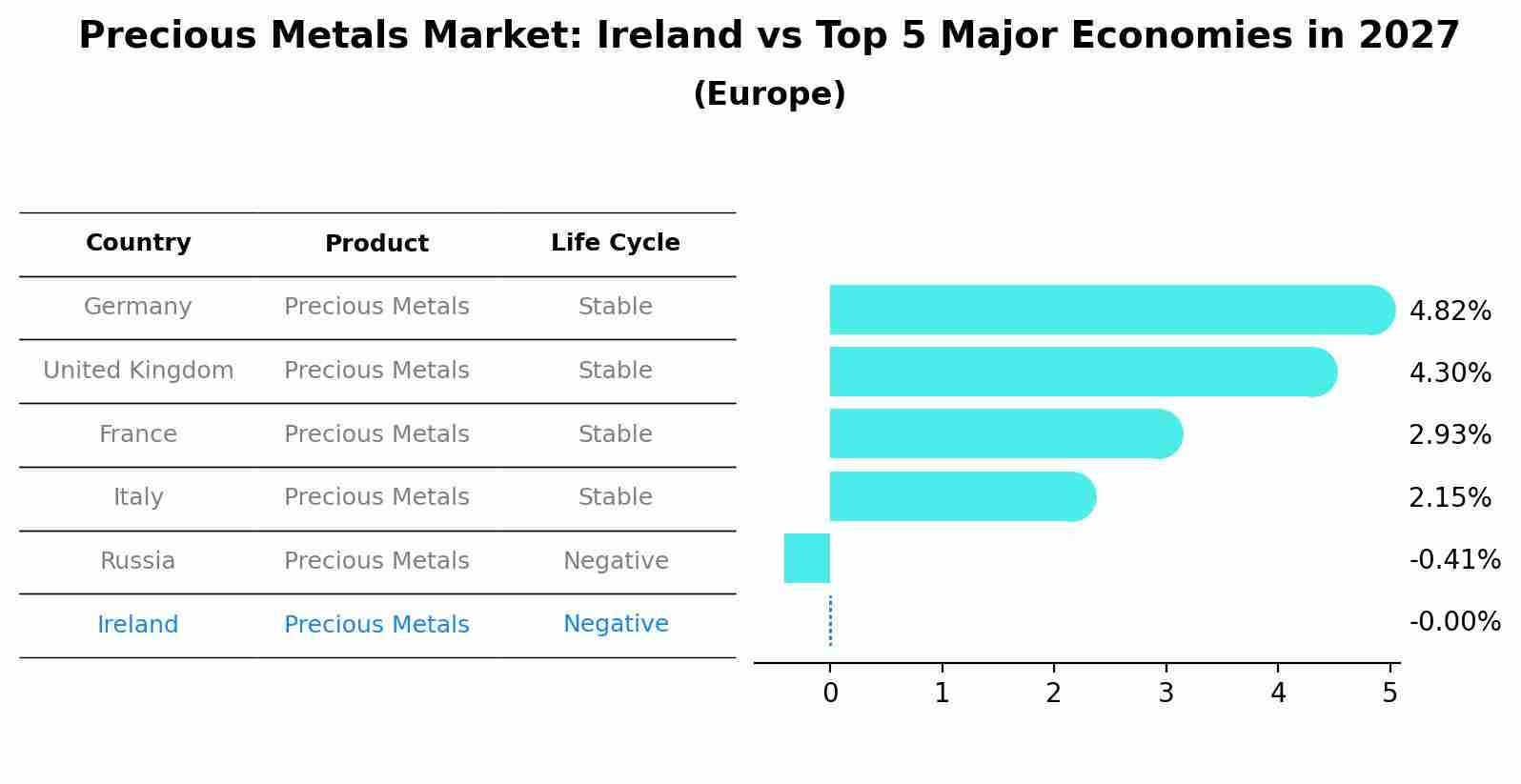 Precious Metals Market: Ireland vs Top 5 Major Economies in 2027
(Europe)

| Country | Product | Life Cycle |
|---|---|---|
| Germany | Precious Metals | Stable |
| United Kingdom | Precious Metals | Stable |
| France | Precious Metals | Stable |
| Italy | Precious Metals | Stable |
| Russia | Precious Metals | Negative |
| Ireland | Precious Metals | Negative |

4.82%
4.30%
2.93%
2.15%
-0.41%
-0.00%

0 1 2 3 4 5